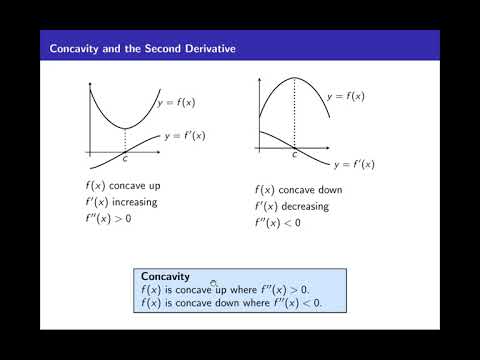 Concavity and the Second Derivative

$y = f(x)$

$y = f'(x)$

$c$

$f(x)$ concave up
$f'(x)$ increasing
$f''(x) > 0$

$y = f(x)$

$c$

$y = f'(x)$

$f(x)$ concave down
$f'(x)$ decreasing
$f''(x) < 0$

Concavity
$f(x)$ is concave up where $f''(x) > 0$.
$f(x)$ is concave down where $f''(x) < 0$.